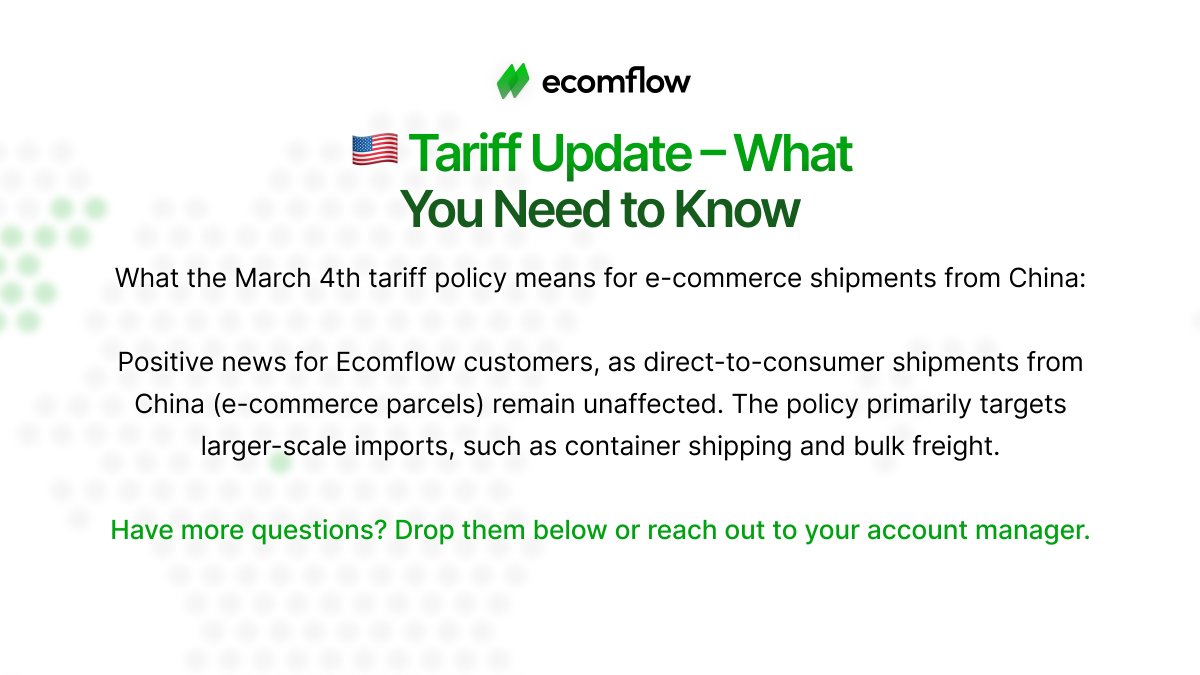 ecomflow

🇺🇸 Tariff Update – What You Need to Know

What the March 4th tariff policy means for e-commerce shipments from China:

Positive news for Ecomflow customers, as direct-to-consumer shipments from China (e-commerce parcels) remain unaffected. The policy primarily targets larger-scale imports, such as container shipping and bulk freight.

Have more questions? Drop them below or reach out to your account manager.